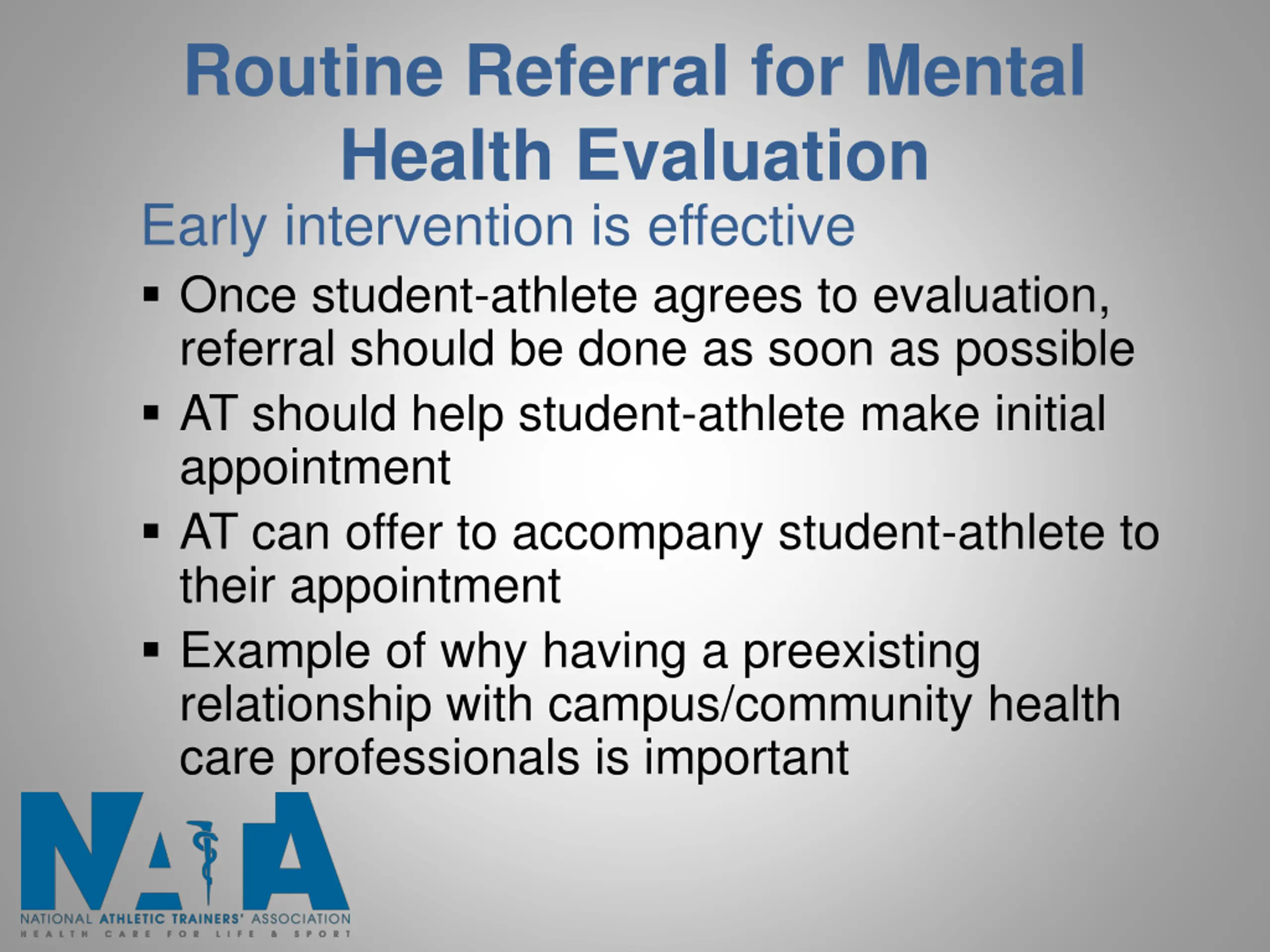 Routine Referral for Mental Health Evaluation

Early intervention is effective

▪ Once student-athlete agrees to evaluation, referral should be done as soon as possible
▪ AT should help student-athlete make initial appointment
▪ AT can offer to accompany student-athlete to their appointment
▪ Example of why having a preexisting relationship with campus/community health care professionals is important

NATA
NATIONAL ATHLETIC TRAINERS' ASSOCIATION
HEALTH CARE FOR LIFE & SPORT